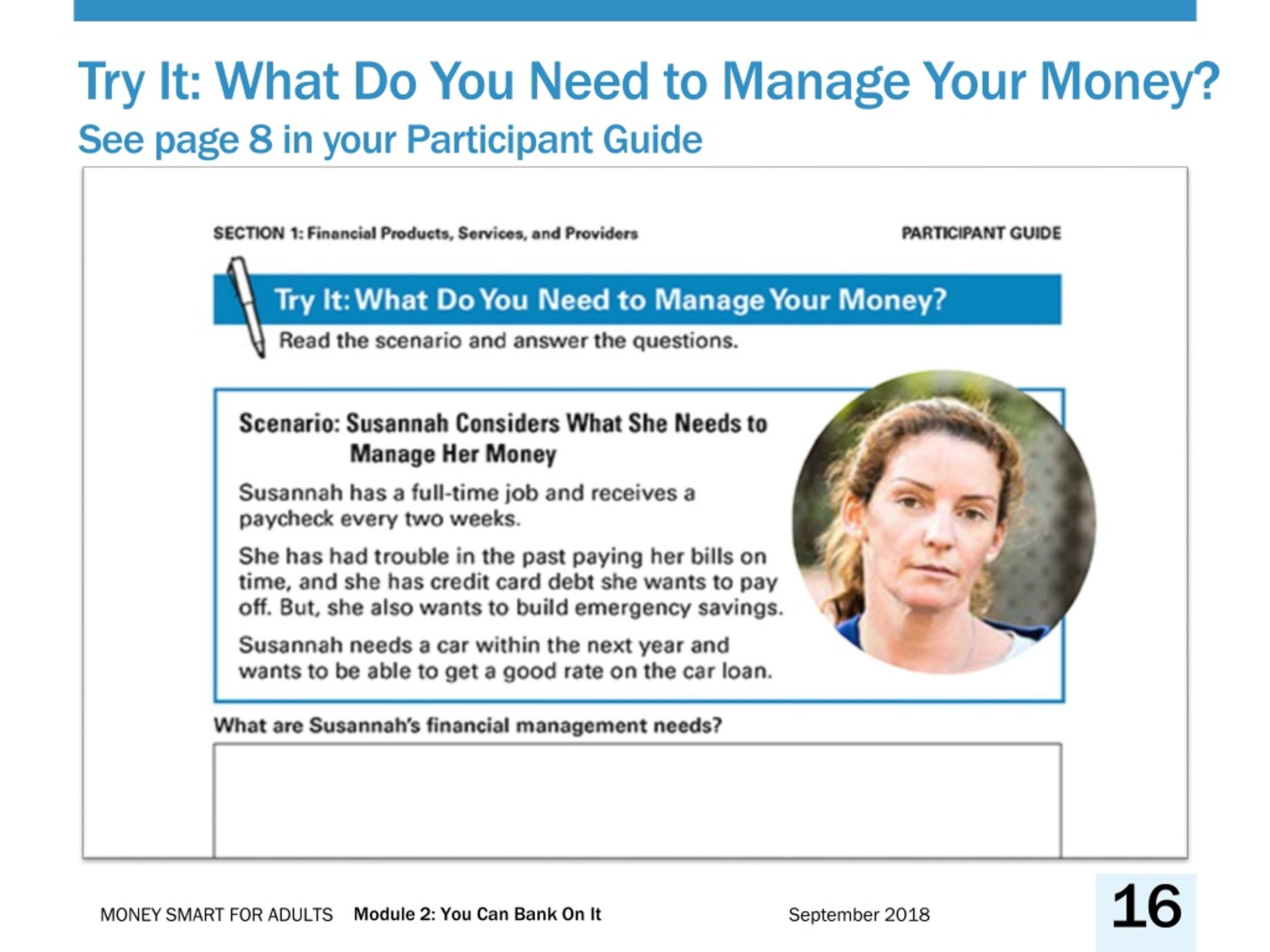 Try It: What Do You Need to Manage Your Money?
See page 8 in your Participant Guide

SECTION 1: Financial Products, Services, and Providers

PARTICIPANT GUIDE

Try It: What Do You Need to Manage Your Money?

Read the scenario and answer the questions.

Scenario: Susannah Considers What She Needs to Manage Her Money

Susannah has a full-time job and receives a paycheck every two weeks.

She has had trouble in the past paying her bills on time, and she has credit card debt she wants to pay off. But, she also wants to build emergency savings.

Susannah needs a car within the next year and wants to be able to get a good rate on the car loan.

What are Susannah's financial management needs?

MONEY SMART FOR ADULTS Module 2: You Can Bank On It

September 2018

16